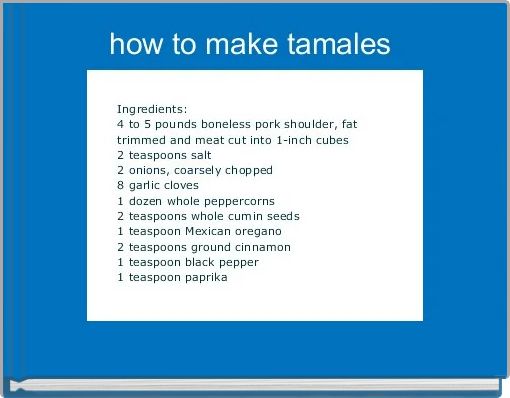 how to make tamales

Ingredients:
4 to 5 pounds boneless pork shoulder, fat trimmed and meat cut into 1-inch cubes
2 teaspoons salt
2 onions, coarsely chopped
8 garlic cloves
1 dozen whole peppercorns
2 teaspoons whole cumin seeds
1 teaspoon Mexican oregano
2 teaspoons ground cinnamon
1 teaspoon black pepper
1 teaspoon paprika